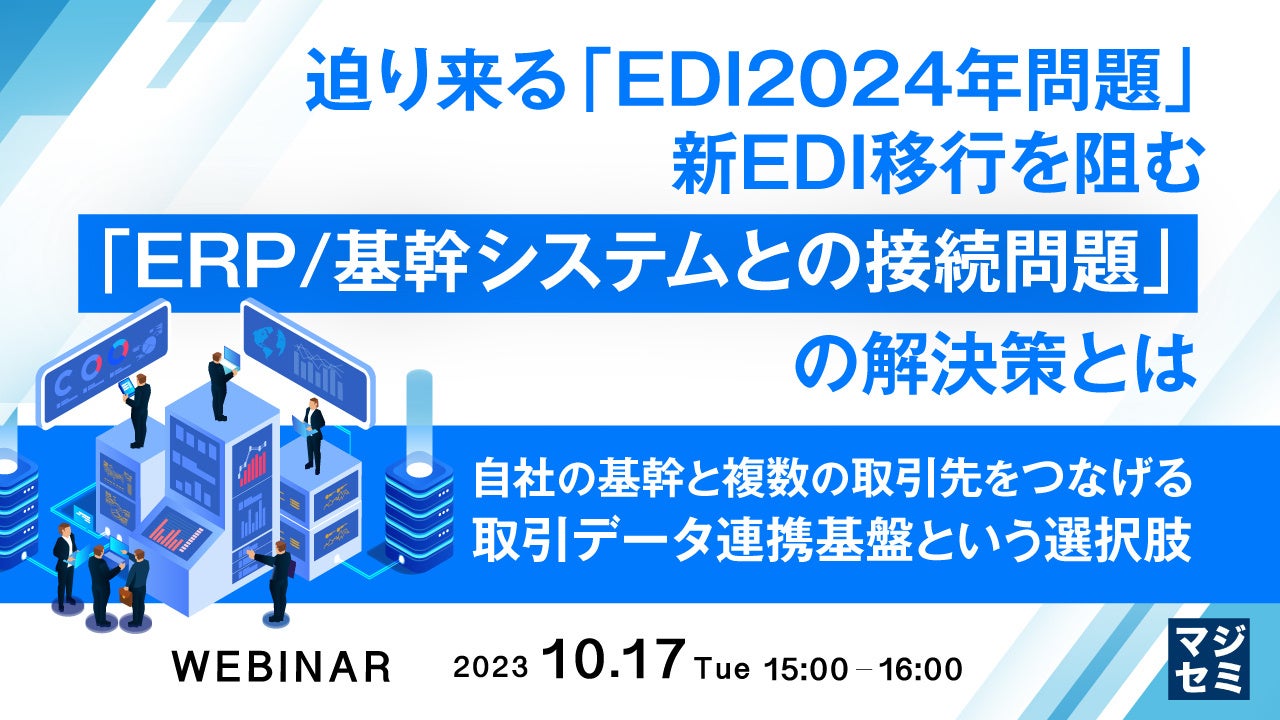 迫り来る「EDI2024年問題」
新EDI移行を阻む
「ERP/基幹システムとの接続問題」
の解決策とは

自社の基幹と複数の取引先をつなげる
取引データ連携基盤という選択肢

WEBINAR

2023 10.17 Tue 15:00 – 16:00

マジセミ